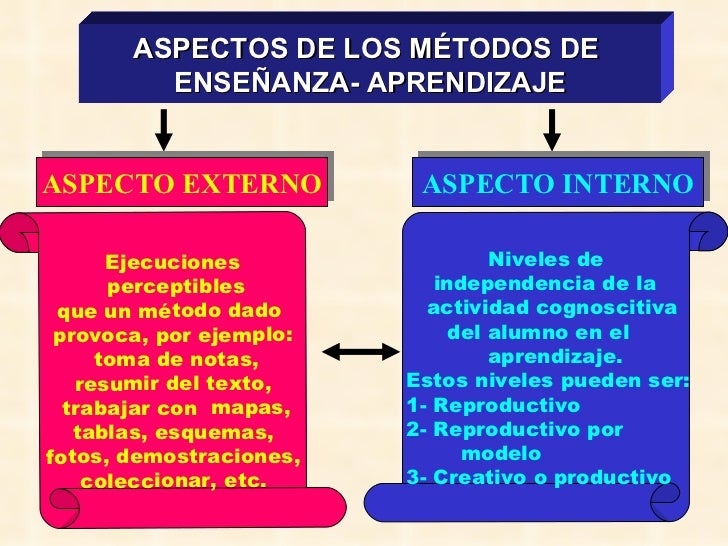 ASPECTOS DE LOS MÉTODOS DE ENSEÑANZA- APRENDIZAJE

ASPECTO EXTERNO

Ejecuciones perceptibles que un método dado provoca, por ejemplo: toma de notas, resumir del texto, trabajar con mapas, tablas, esquemas, fotos, demostraciones, coleccionar, etc.

ASPECTO INTERNO

Niveles de independencia de la actividad cognoscitiva del alumno en el aprendizaje.
Estos niveles pueden ser:
1- Reproductivo
2- Reproductivo por modelo
3- Creativo o productivo